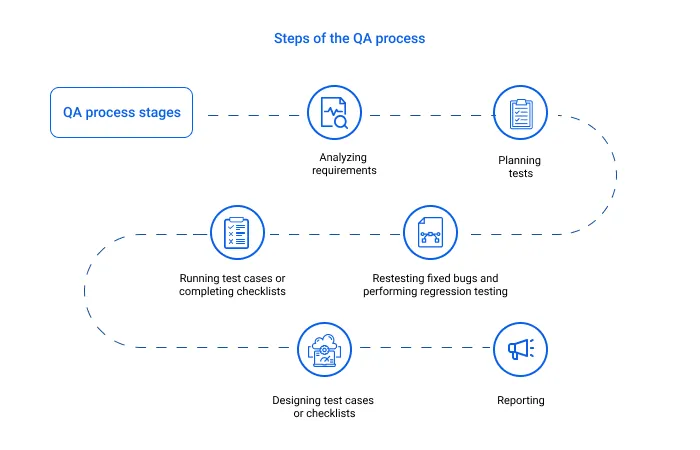 Steps of the QA process

QA process stages

Analyzing requirements

Planning tests

Running test cases or completing checklists

Restesting fixed bugs and performing regression testing

Designing test cases or checklists

Reporting